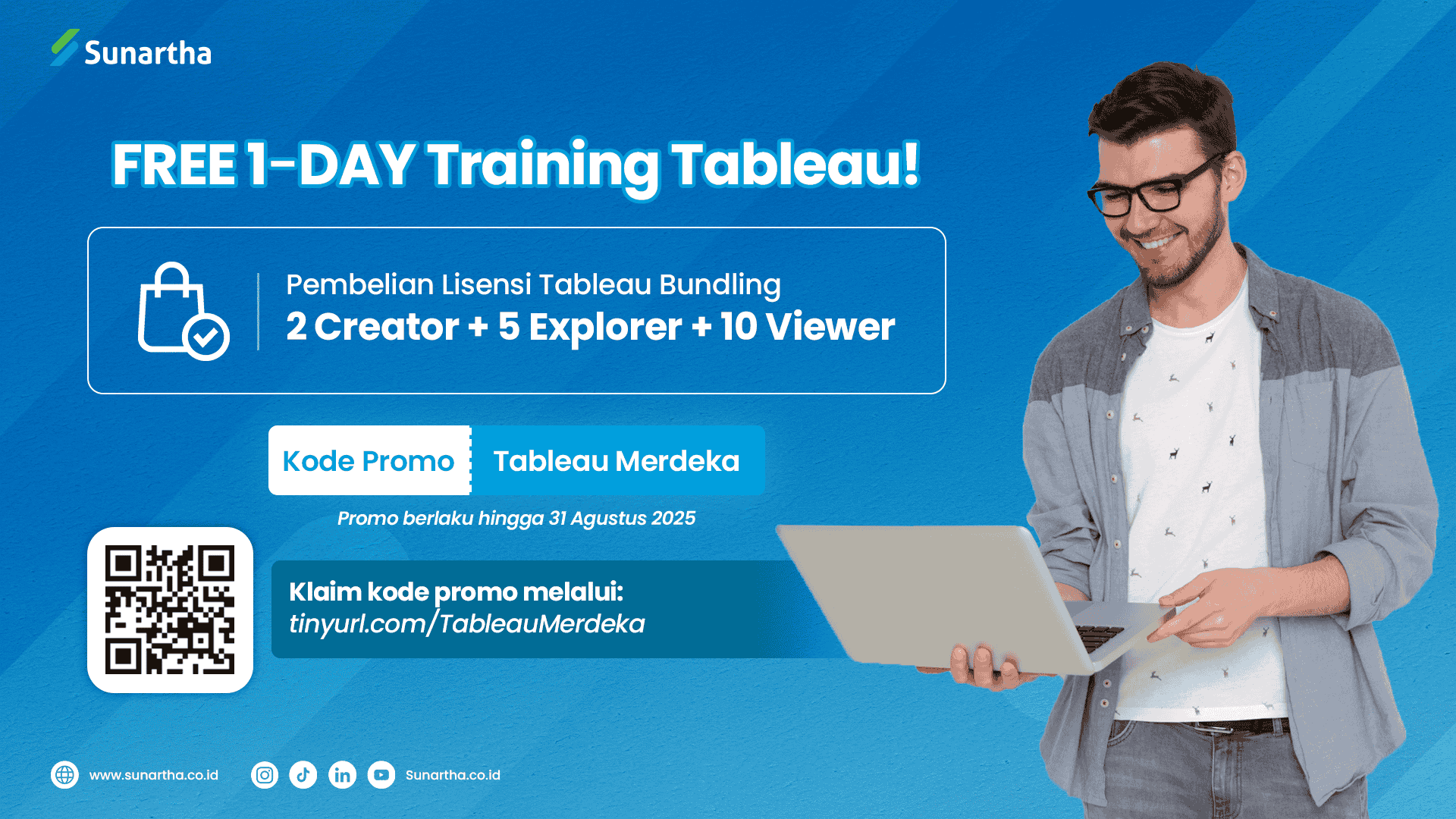 Sunartha

FREE 1-DAY Training Tableau!

Pembelian Lisensi Tableau Bundling
2 Creator + 5 Explorer + 10 Viewer

Kode Promo Tableau Merdeka

Promo berlaku hingga 31 Agustus 2025

Klaim kode promo melalui:
tinyurl.com/TableauMerdeka

www.sunartha.co.id

Sunartha.co.id